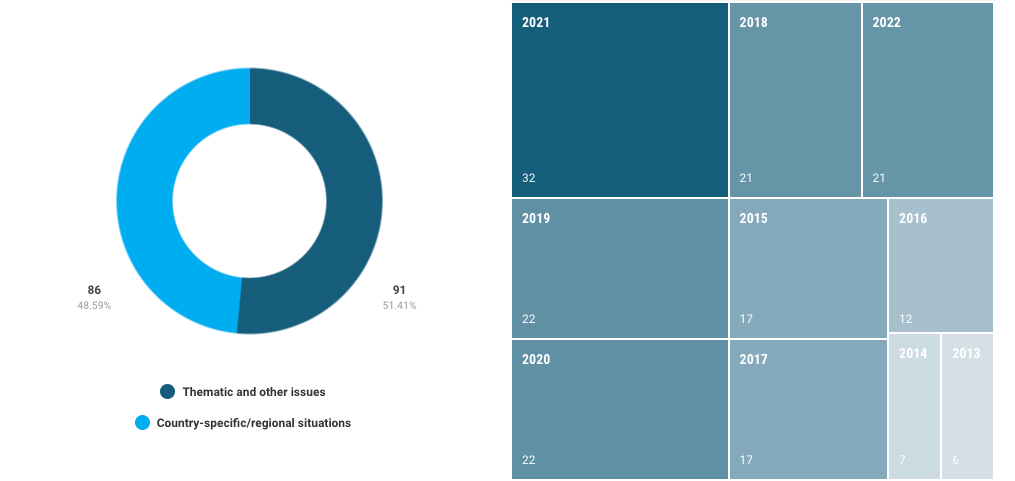 86
48.59%

91
51.41%

Thematic and other issues
Country-specific/regional situations

2021
32

2018
21

2022
21

2019
22

2015
17

2016
12

2020
22

2017
17

2014
7

2013
6